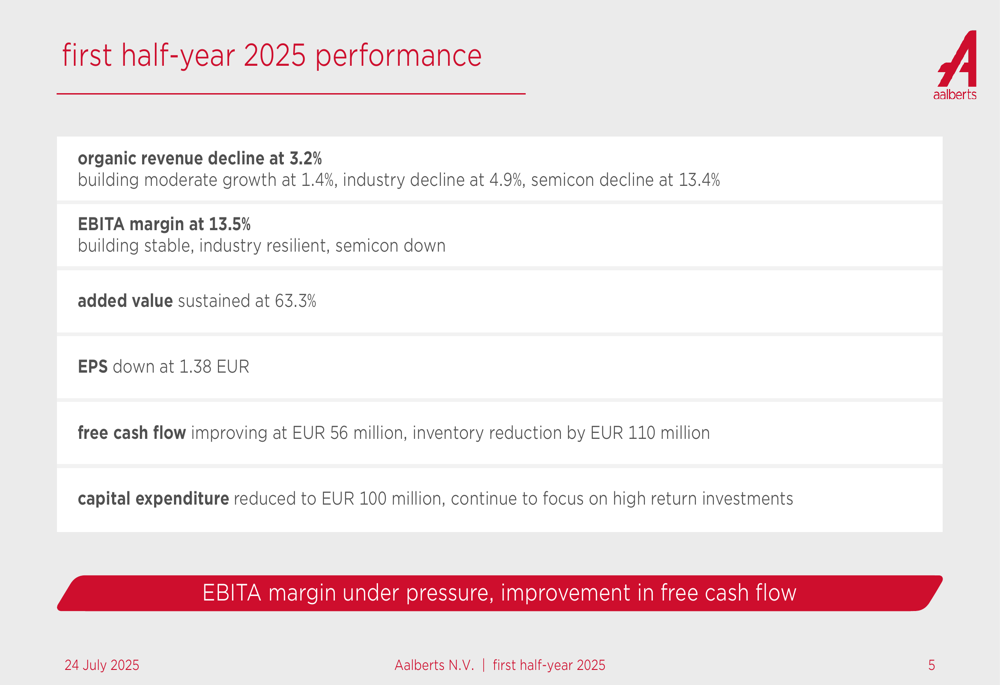 first half-year 2025 performance

aalberts

organic revenue decline at 3.2%
building moderate growth at 1.4%, industry decline at 4.9%, semicon decline at 13.4%

EBITA margin at 13.5%
building stable, industry resilient, semicon down

added value sustained at 63.3%

EPS down at 1.38 EUR

free cash flow improving at EUR 56 million, inventory reduction by EUR 110 million

capital expenditure reduced to EUR 100 million, continue to focus on high return investments

EBITA margin under pressure, improvement in free cash flow

24 July 2025

Aalberts N.V. | first half-year 2025

5